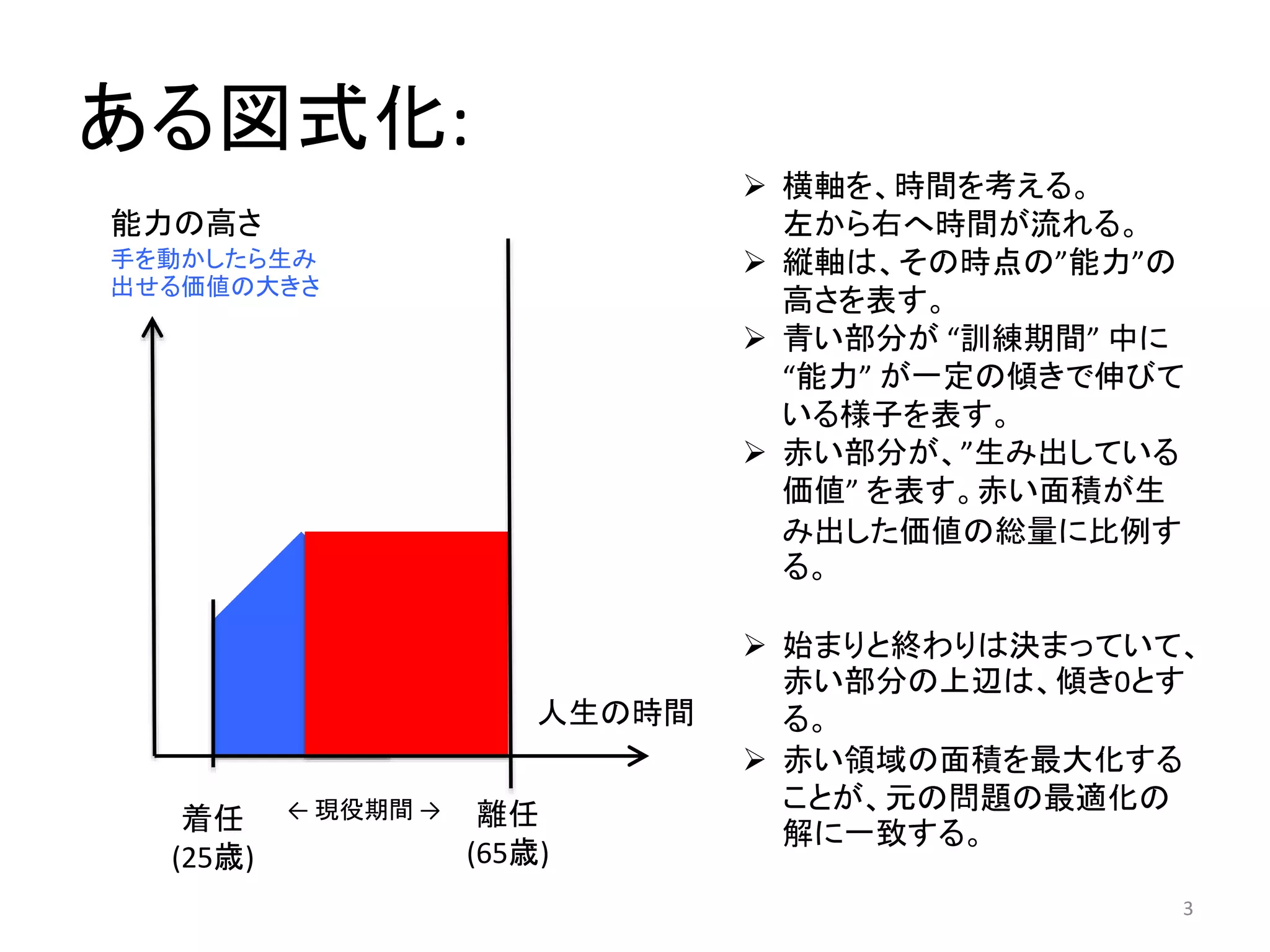 ある図式化:

能力の高さ
手を動かしたら生み出せる価値の大きさ

人生の時間

着任
(25歳)

← 現役期間 →

離任
(65歳)

➢ 横軸を、時間を考える。左から右へ時間が流れる。
➢ 縦軸は、その時点の”能力”の高さを表す。
➢ 青い部分が “訓練期間” 中に “能力” が一定の傾きで伸びている様子を表す。
➢ 赤い部分が、”生み出している価値” を表す。赤い面積が生み出した価値の総量に比例する。

➢ 始まりと終わりは決まっていて、赤い部分の上辺は、傾き0とする。
➢ 赤い領域の面積を最大化することが、元の問題の最適化の解に一致する。

3